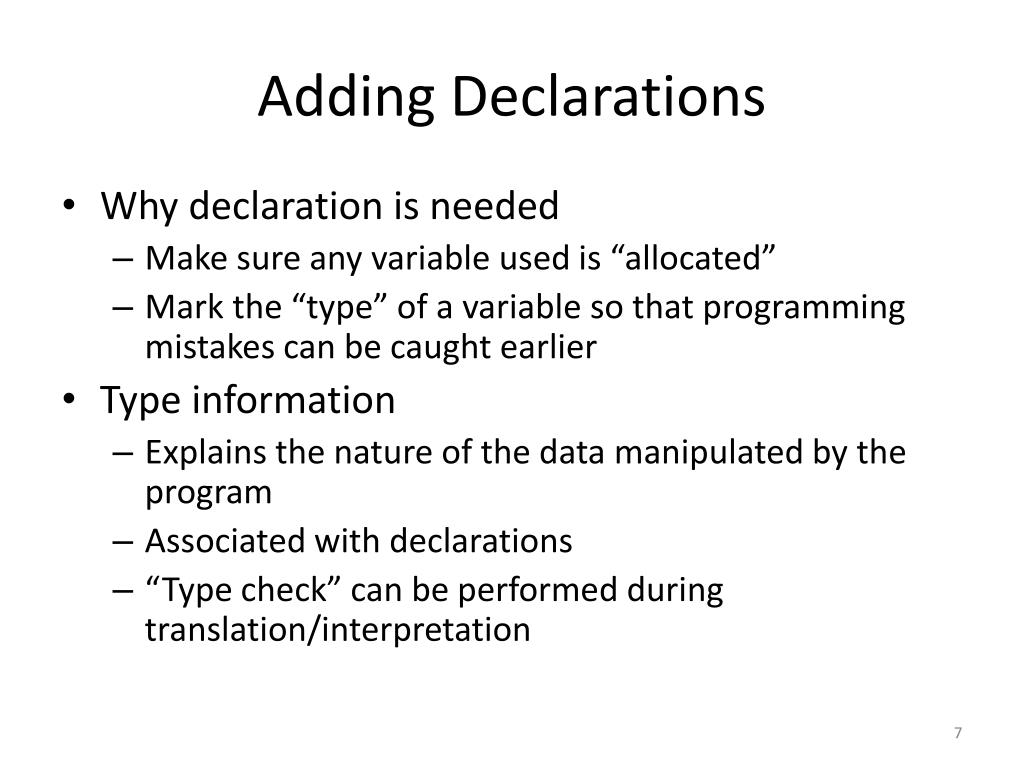 Adding Declarations

• Why declaration is needed
– Make sure any variable used is “allocated”
– Mark the “type” of a variable so that programming mistakes can be caught earlier
• Type information
– Explains the nature of the data manipulated by the program
– Associated with declarations
– “Type check” can be performed during translation/interpretation

7